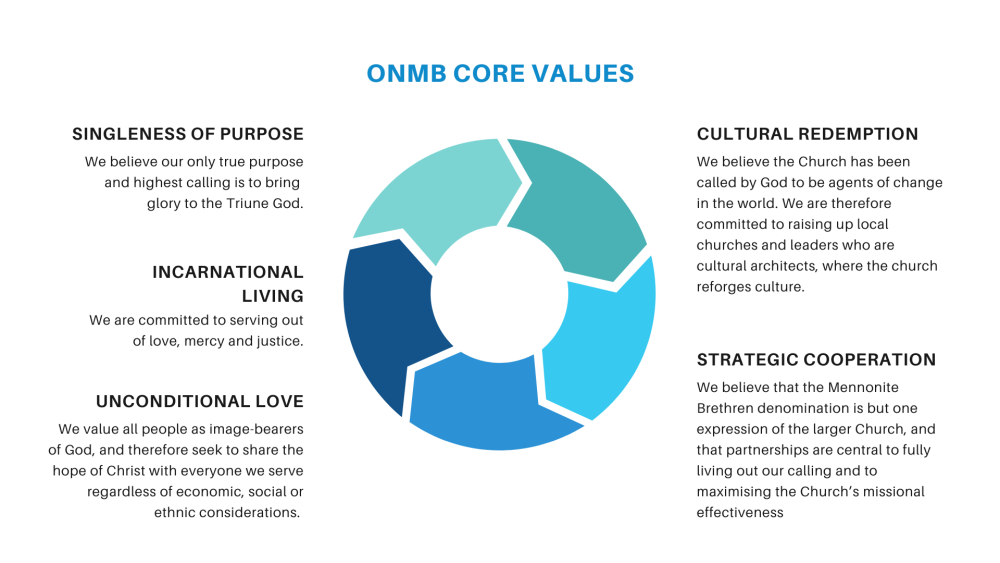 ONMB CORE VALUES

SINGLENESS OF PURPOSE

We believe our only true purpose and highest calling is to bring glory to the Triune God.

INCARNATIONAL LIVING

We are committed to serving out of love, mercy and justice.

UNCONDITIONAL LOVE

We value all people as image-bearers of God, and therefore seek to share the hope of Christ with everyone we serve regardless of economic, social or ethnic considerations.

CULTURAL REDEMPTION

We believe the Church has been called by God to be agents of change in the world. We are therefore committed to raising up local churches and leaders who are cultural architects, where the church reforges culture.

STRATEGIC COOPERATION

We believe that the Mennonite Brethren denomination is but one expression of the larger Church, and that partnerships are central to fully living out our calling and to maximising the Church's missional effectiveness